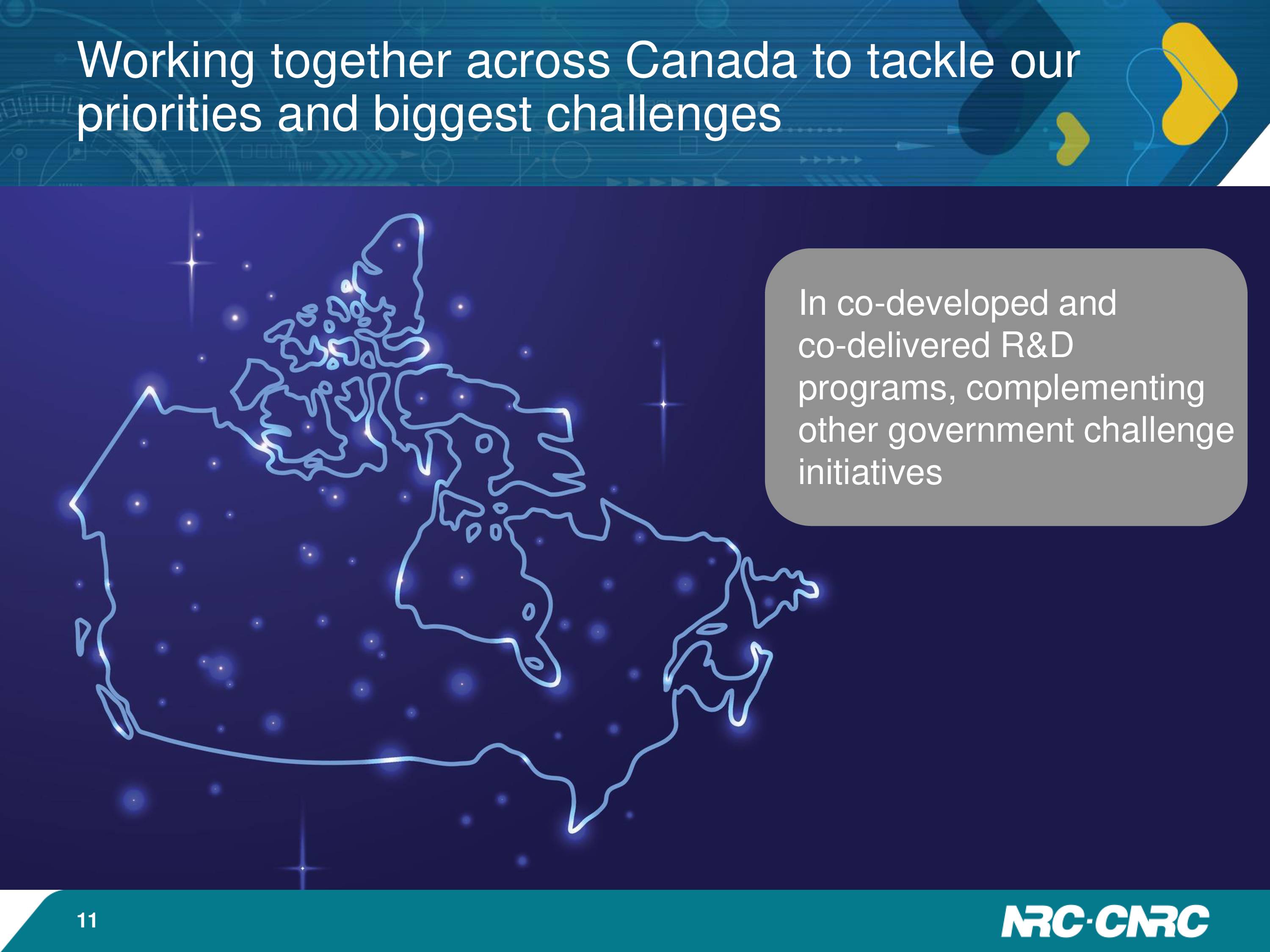 Working together across Canada to tackle our priorities and biggest challenges

In co-developed and co-delivered R&D programs, complementing other government challenge initiatives

11

NRC·CNRC